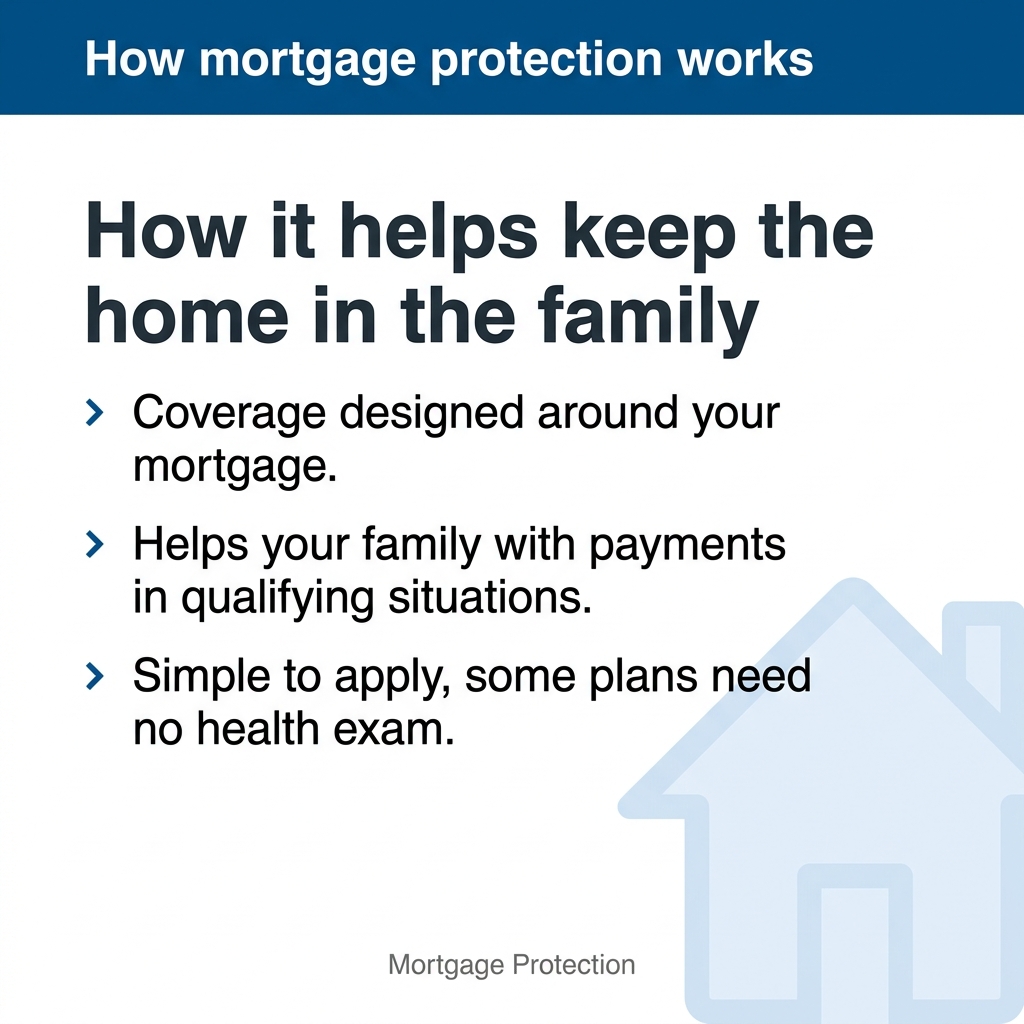 How mortgage protection works

How it helps keep the home in the family

› Coverage designed around your mortgage.

› Helps your family with payments in qualifying situations.

› Simple to apply, some plans need no health exam.

Mortgage Protection